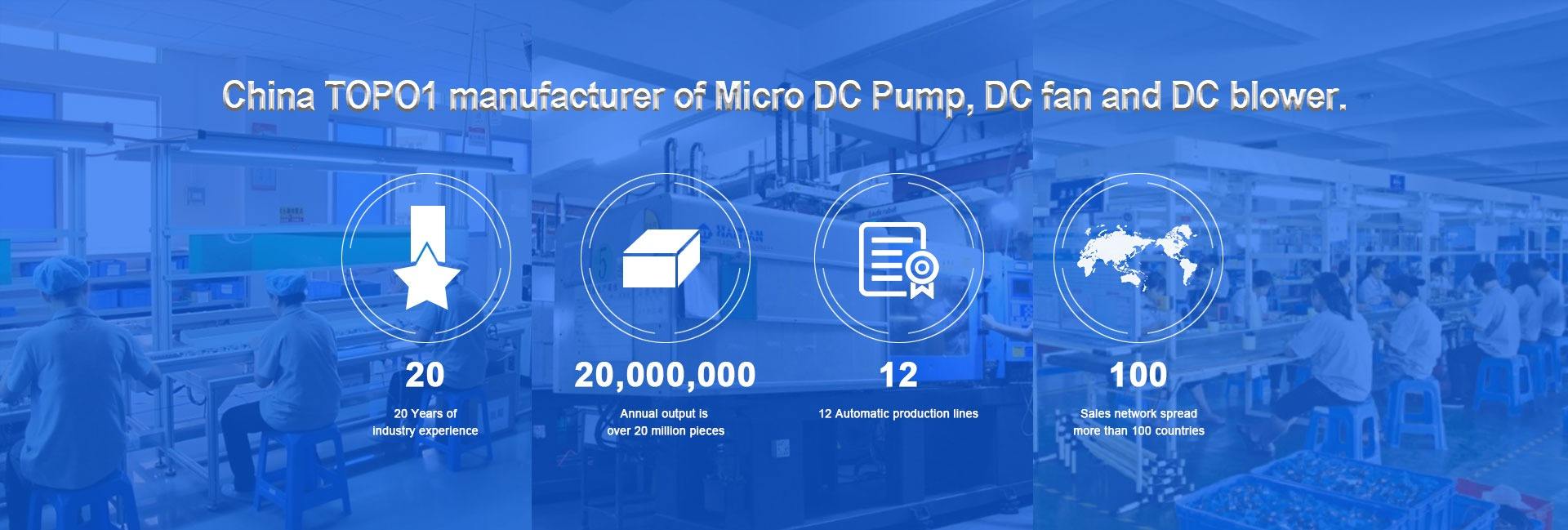 China TOPO1 manufacturer of Micro DC Pump, DC fan and DC blower.

20

20 Years of industry experience

20,000,000

Annual output is over 20 million pieces

12

12 Automatic production lines

100

Sales network spread more than 100 countries